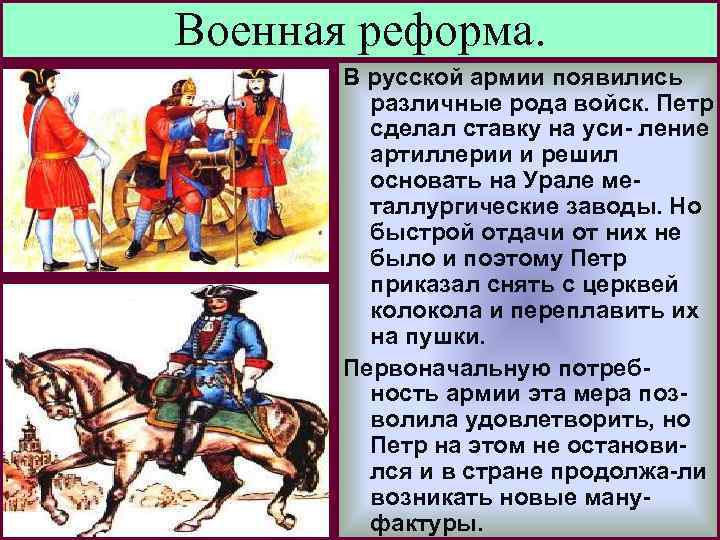 Военная реформа.

В русской армии появились различные рода войск. Петр сделал ставку на уси- ление артиллерии и решил основать на Урале металлургические заводы. Но быстрой отдачи от них не было и поэтому Петр приказал снять с церквей колокола и переплавить их на пушки.

Первоначальную потребность армии эта мера позволила удовлетворить, но Петр на этом не остановился и в стране продолжа-ли возникать новые мануфактуры.